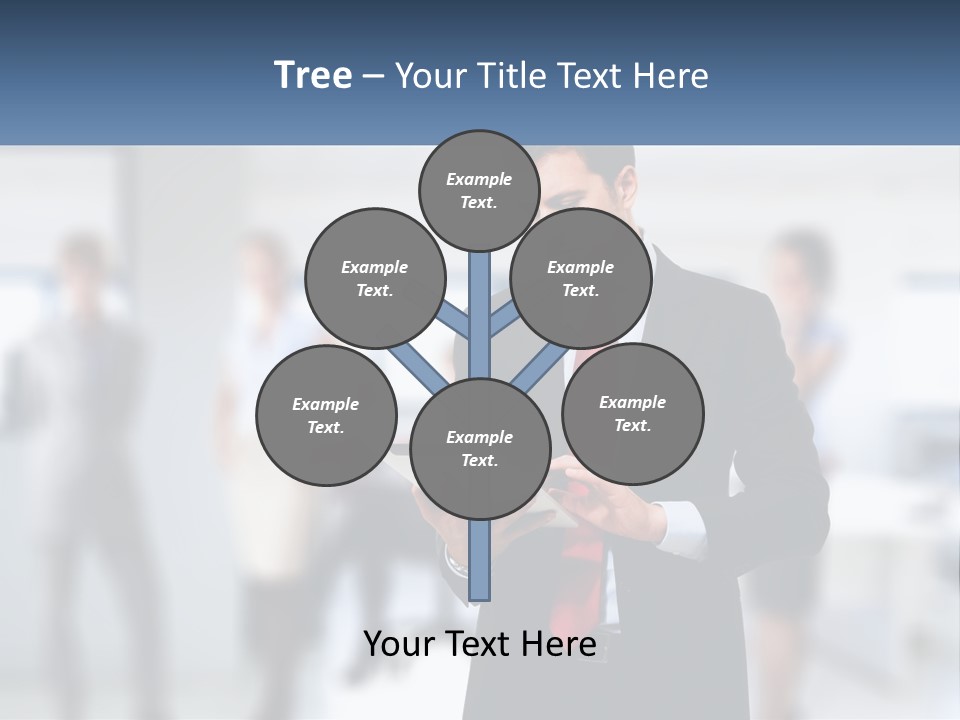 Tree – Your Title Text Here

Example Text.

Example Text.

Example Text.

Example Text.

Example Text.

Example Text.

Your Text Here